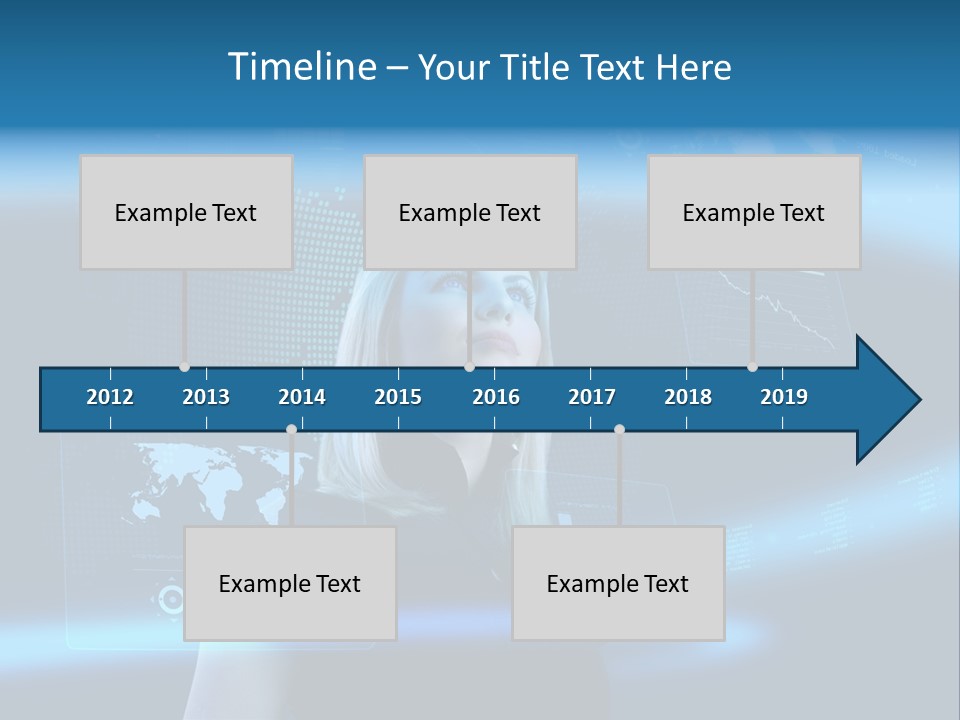 Timeline – Your Title Text Here

Example Text

Example Text

Example Text

2012 2013 2014 2015 2016 2017 2018 2019

Example Text

Example Text